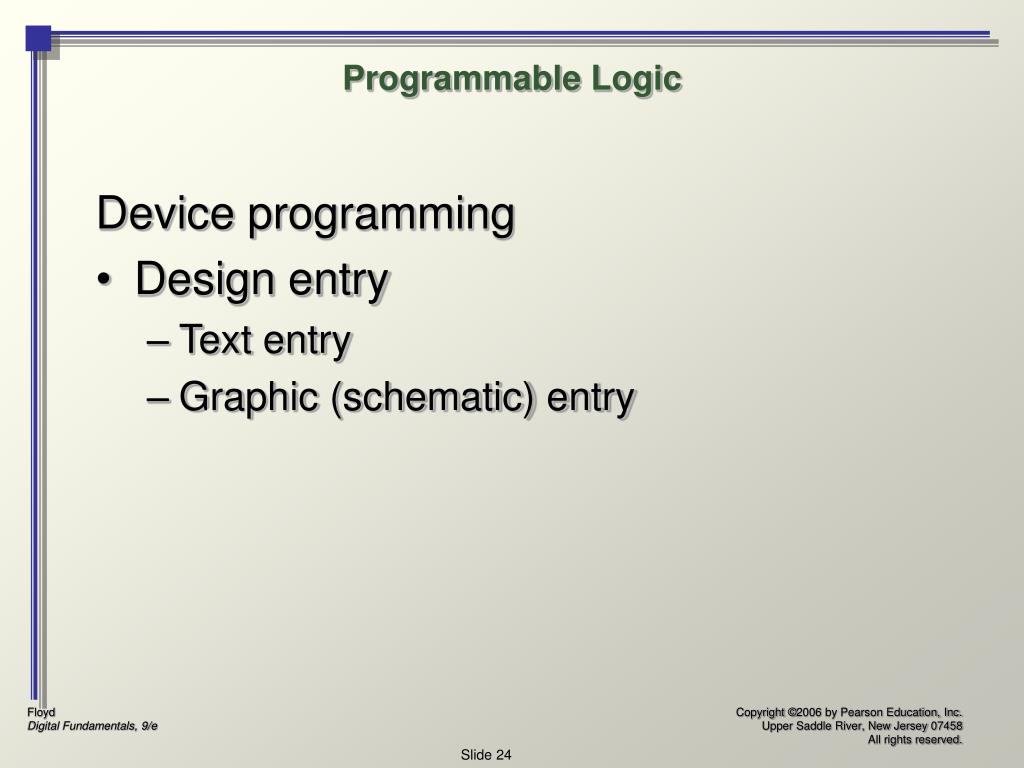 Programmable Logic

Device programming

• Design entry

– Text entry

– Graphic (schematic) entry

Floyd
Digital Fundamentals, 9/e

Copyright ©2006 by Pearson Education, Inc.
Upper Saddle River, New Jersey 07458
All rights reserved.

Slide 24